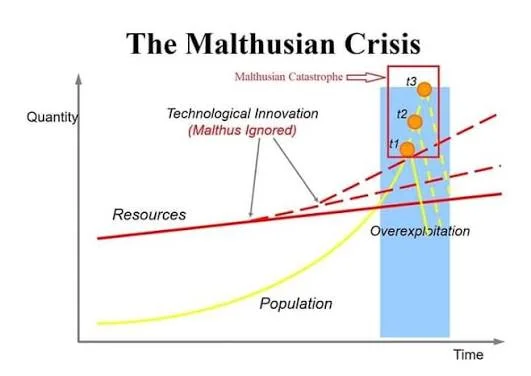 The Malthusian Crisis

Malthusian Catastrophe

t3

t2

t1

Quantity

Technological Innovation
(Malthus Ignored)

Resources

Overexploitation

Population

Time